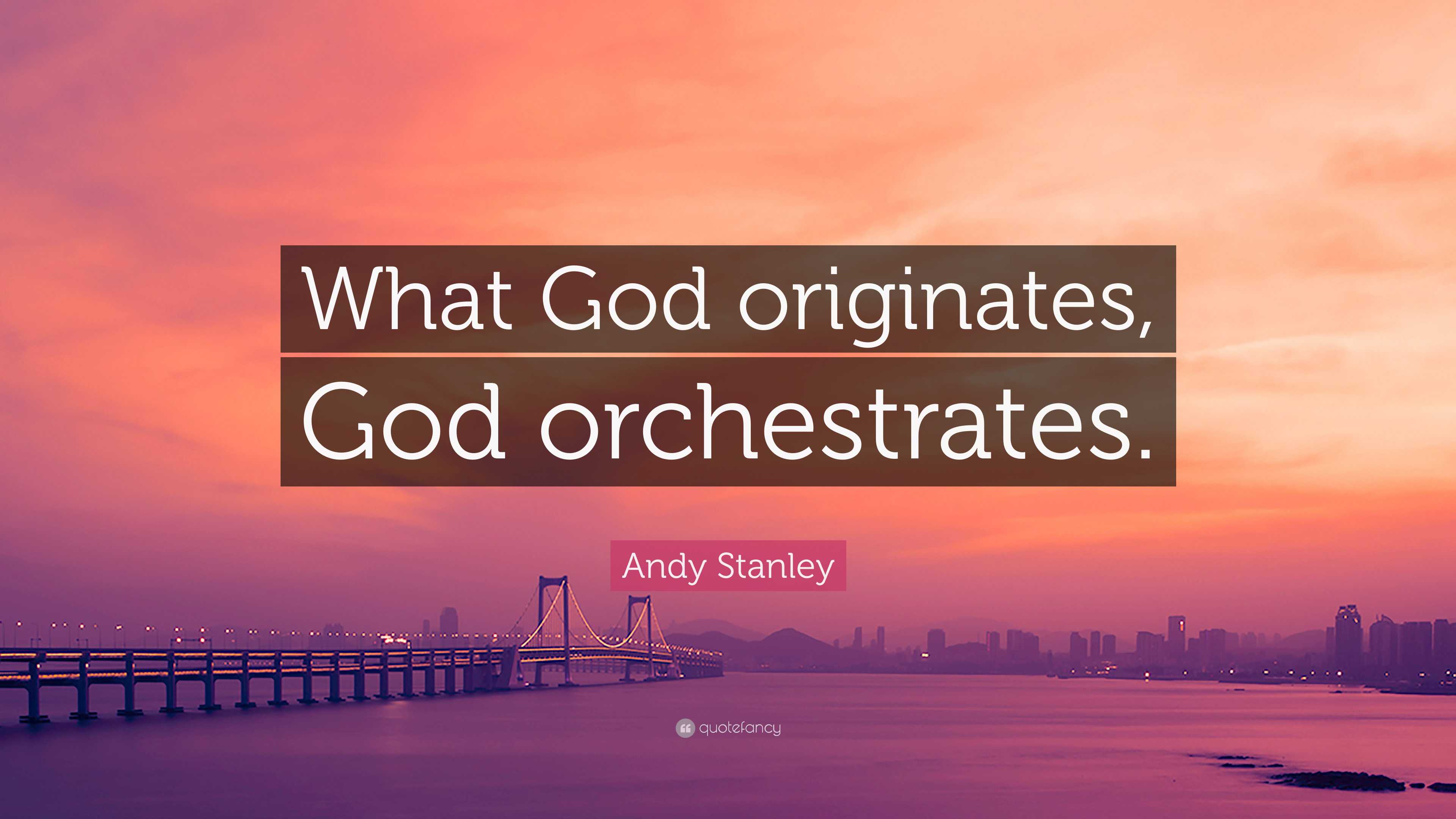 What God originates, God orchestrates.

Andy Stanley

quotefancy